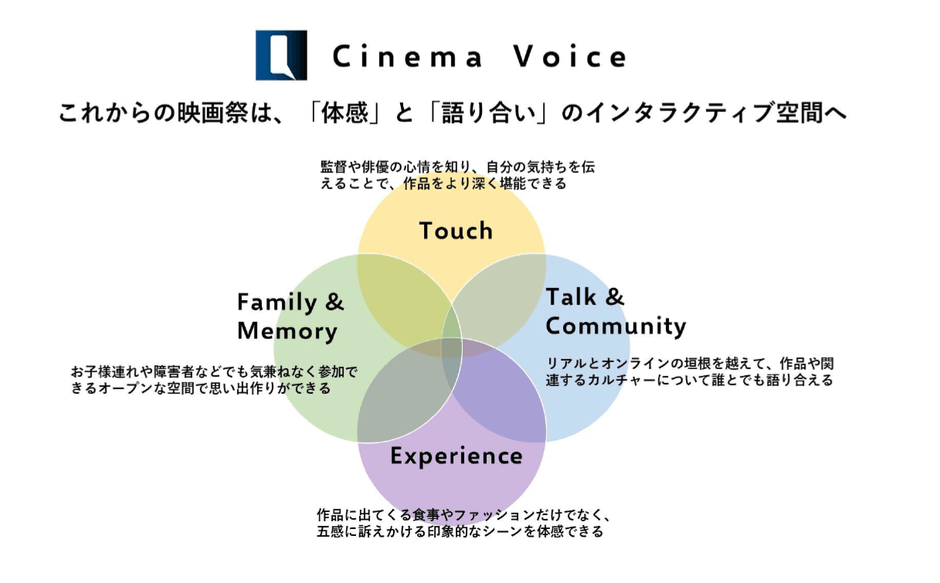 Cinema Voice

これからの映画祭は、「体感」と「語り合い」のインタラクティブ空間へ

監督や俳優の心情を知り、自分の気持ちを伝えることで、作品をより深く堪能できる

Touch

Family & Memory

お子様連れや障害者などでも気兼ねなく参加できるオープンな空間で思い出作りができる

Talk & Community

リアルとオンラインの垣根を越えて、作品や関連するカルチャーについて誰とでも語り合える

Experience

作品に出てくる食事やファッションだけでなく、五感に訴えかける印象的なシーンを体感できる